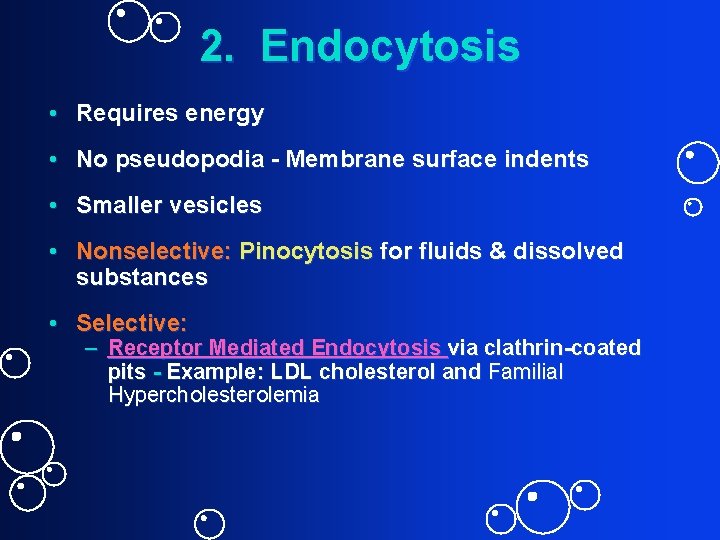 2. Endocytosis

• Requires energy

• No pseudopodia - Membrane surface indents

• Smaller vesicles

• Nonselective: Pinocytosis for fluids & dissolved substances

• Selective:
– Receptor Mediated Endocytosis via clathrin-coated pits - Example: LDL cholesterol and Familial Hypercholesterolemia